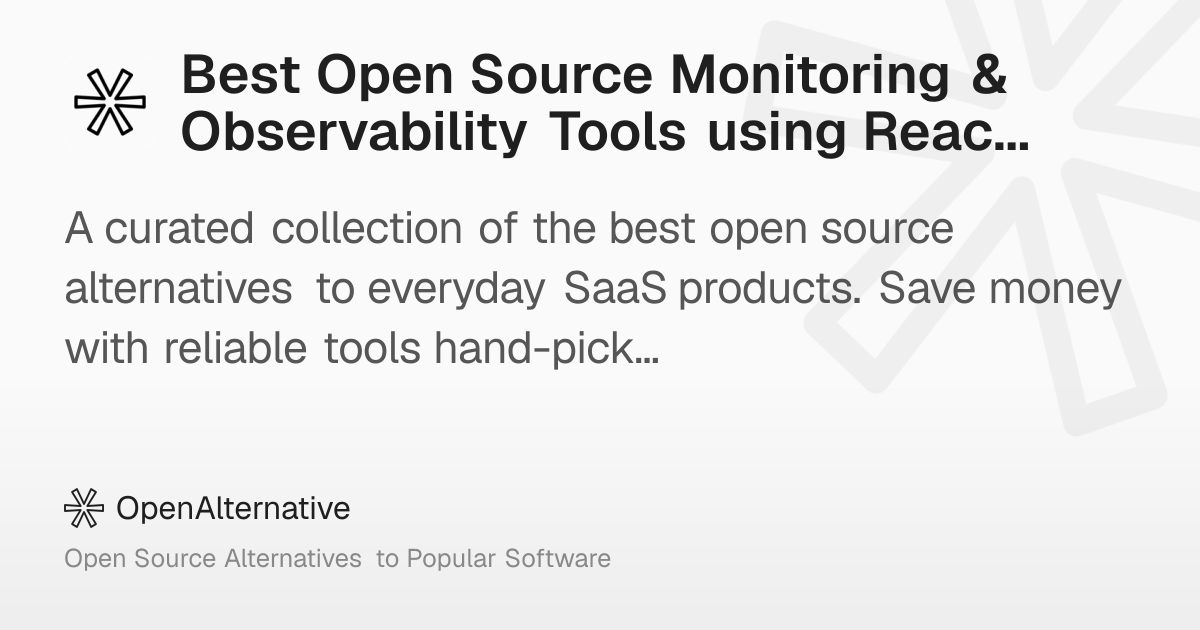 Best Open Source Monitoring & Observability Tools using Reac…

A curated collection of the best open source alternatives to everyday SaaS products. Save money with reliable tools hand-pick…

OpenAlternative

Open Source Alternatives to Popular Software